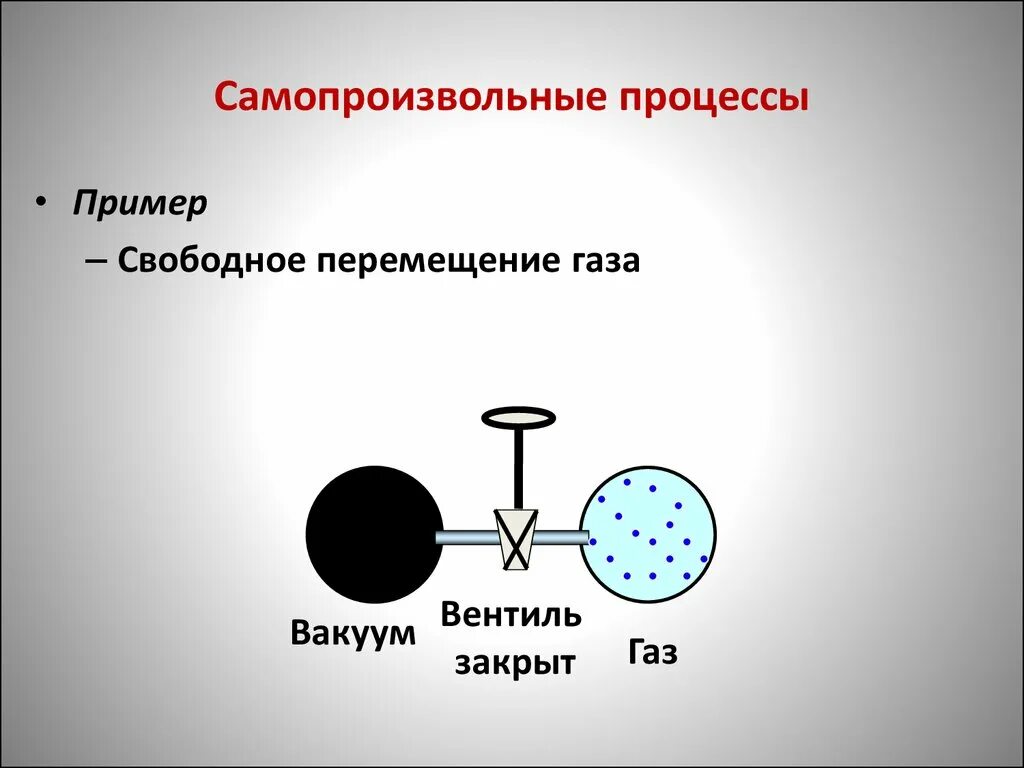 Самопроизвольные процессы

• Пример

– Свободное перемещение газа

Вакуум

Вентиль закрыт

Газ